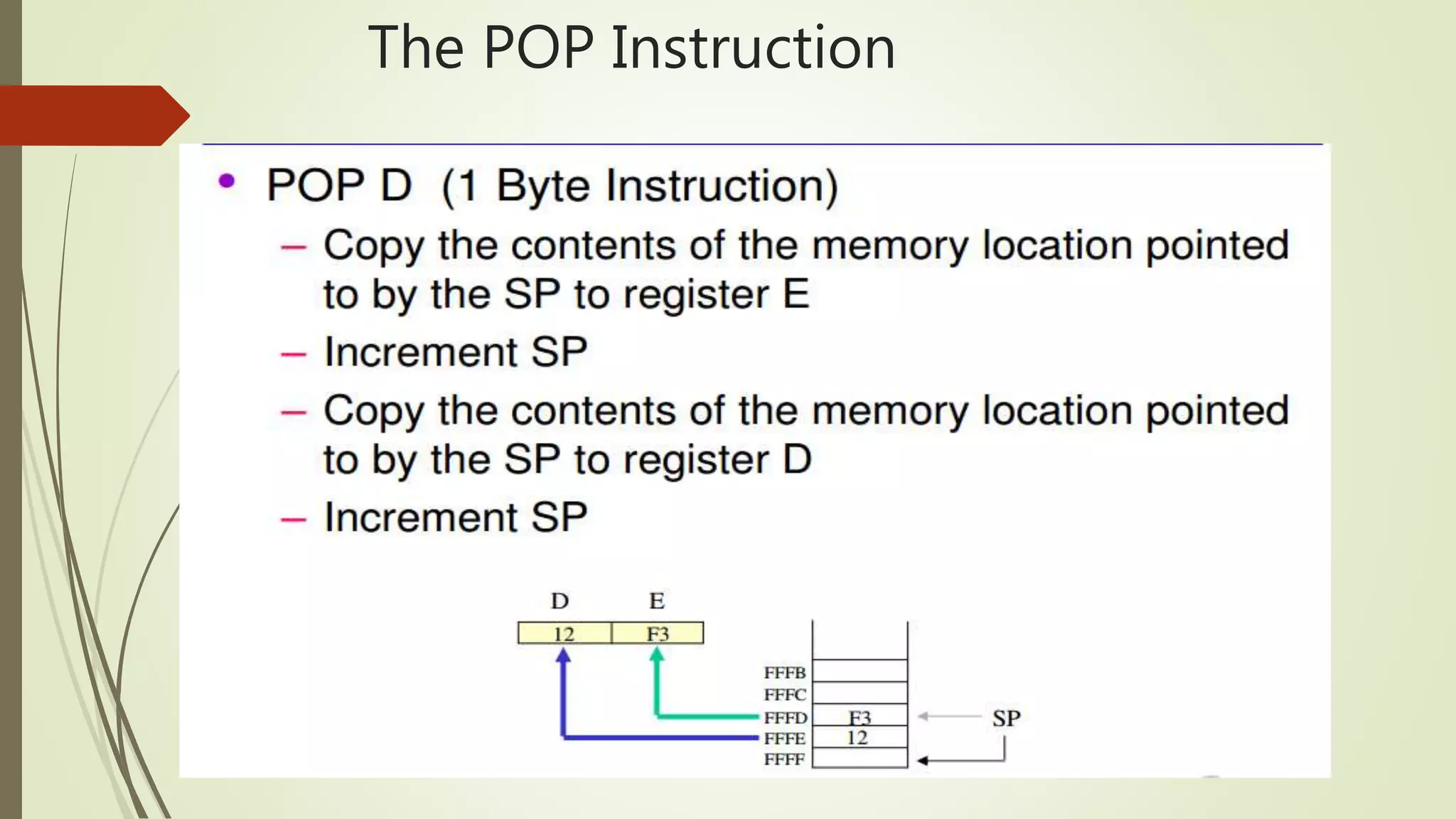 The POP Instruction

• POP D (1 Byte Instruction)
– Copy the contents of the memory location pointed to by the SP to register E
– Increment SP
– Copy the contents of the memory location pointed to by the SP to register D
– Increment SP

D E
12 F3

FFFB
FFFC
FFFD F3
FFFE 12
FFFF

SP